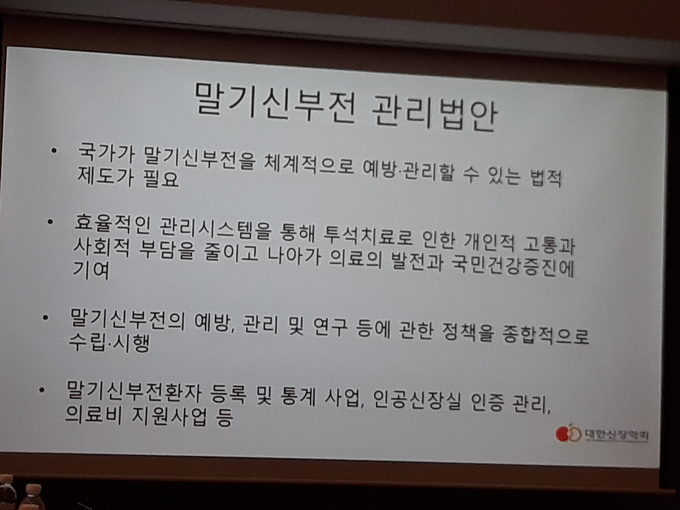 말기신부전 관리법안

• 국가가 말기신부전을 체계적으로 예방·관리할 수 있는 법적 제도가 필요

• 효율적인 관리시스템을 통해 투석치료로 인한 개인적 고통과 사회적 부담을 줄이고 나아가 의료의 발전과 국민건강증진에 기여

• 말기신부전의 예방, 관리 및 연구 등에 관한 정책을 종합적으로 수립·시행

• 말기신부전환자 등록 및 통계 사업, 인공신장실 인증 관리, 의료비 지원사업 등

대한신장학회